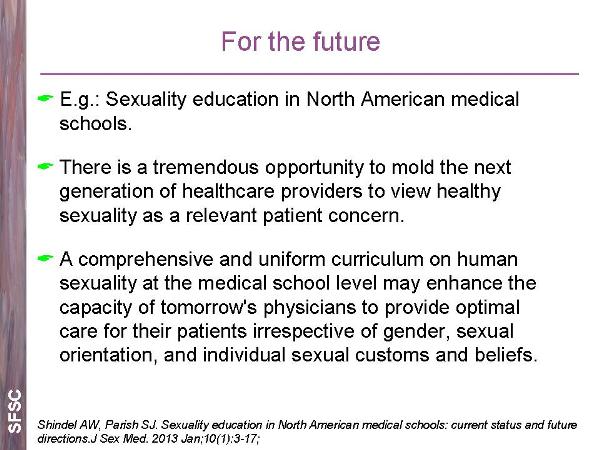 For the future

E.g.: Sexuality education in North American medical schools.

There is a tremendous opportunity to mold the next generation of healthcare providers to view healthy sexuality as a relevant patient concern.

A comprehensive and uniform curriculum on human sexuality at the medical school level may enhance the capacity of tomorrow's physicians to provide optimal care for their patients irrespective of gender, sexual orientation, and individual sexual customs and beliefs.

SFSC

Shindel AW, Parish SJ. Sexuality education in North American medical schools: current status and future directions.J Sex Med. 2013 Jan;10(1):3-17;